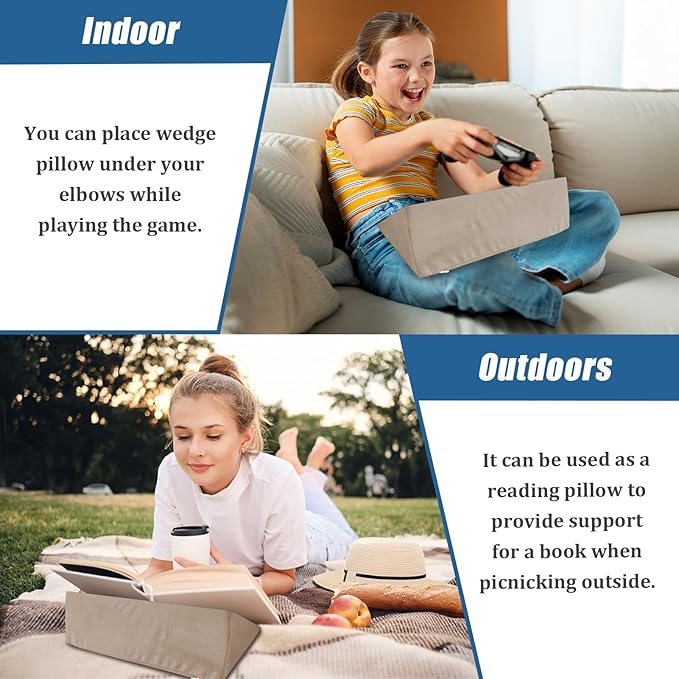 Indoor

You can place wedge pillow under your elbows while playing the game.

Outdoors

It can be used as a reading pillow to provide support for a book when picnicking outside.